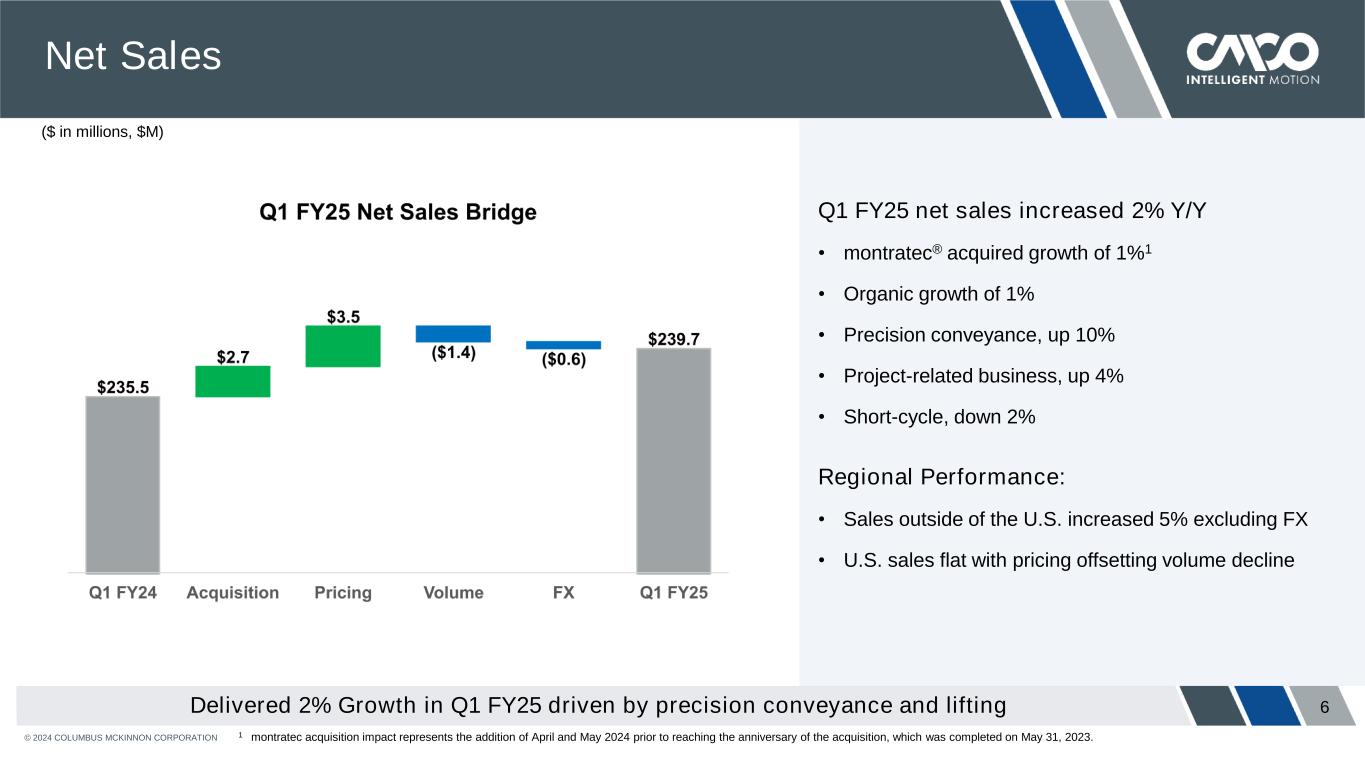 Net Sales

CMCO INTELLIGENT MOTION

($ in millions, $M)

Q1 FY25 Net Sales Bridge

$235.5
$2.7
$3.5
($1.4)
($0.6)
$239.7

Q1 FY24 Acquisition Pricing Volume FX Q1 FY25

Q1 FY25 net sales increased 2% Y/Y

• montratec® acquired growth of 1%$^1$
• Organic growth of 1%
• Precision conveyance, up 10%
• Project-related business, up 4%
• Short-cycle, down 2%

Regional Performance:

• Sales outside of the U.S. increased 5% excluding FX
• U.S. sales flat with pricing offsetting volume decline

Delivered 2% Growth in Q1 FY25 driven by precision conveyance and lifting

6

© 2024 COLUMBUS MCKINNON CORPORATION

$^1$ montratec acquisition impact represents the addition of April and May 2024 prior to reaching the anniversary of the acquisition, which was completed on May 31, 2023.